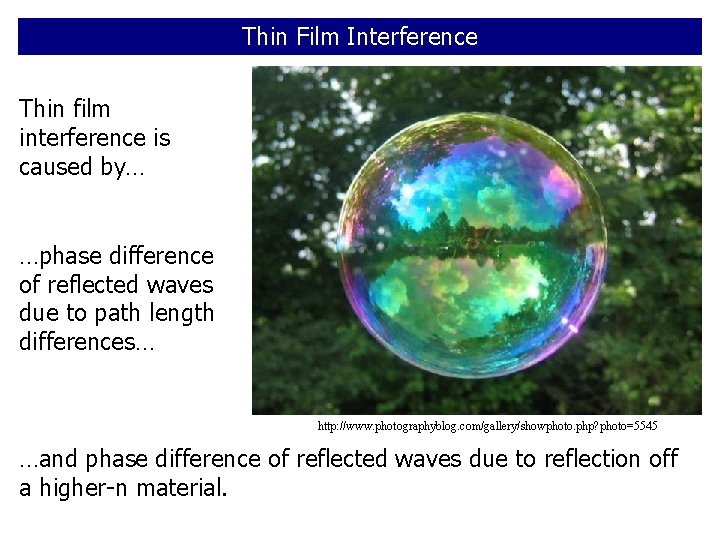 Thin Film Interference

Thin film interference is caused by…

…phase difference of reflected waves due to path length differences…

http://www.photographyblog.com/gallery/showphoto.php?photo=5545

…and phase difference of reflected waves due to reflection off a higher-n material.